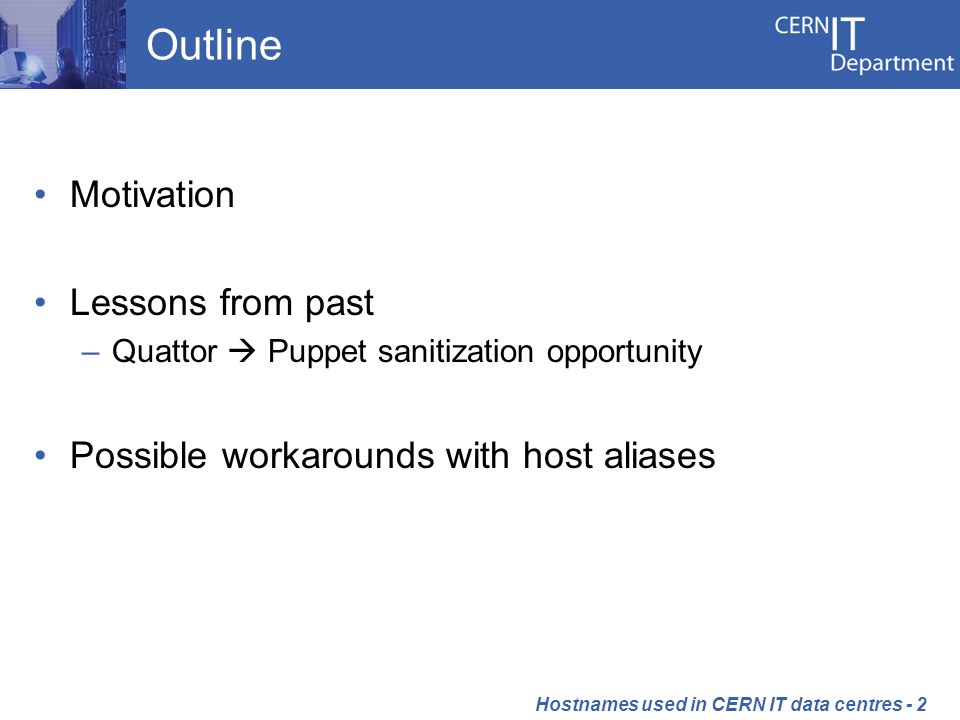 Outline

CERN IT Department

• Motivation

• Lessons from past
– Quattor → Puppet sanitization opportunity

• Possible workarounds with host aliases

Hostnames used in CERN IT data centres - 2